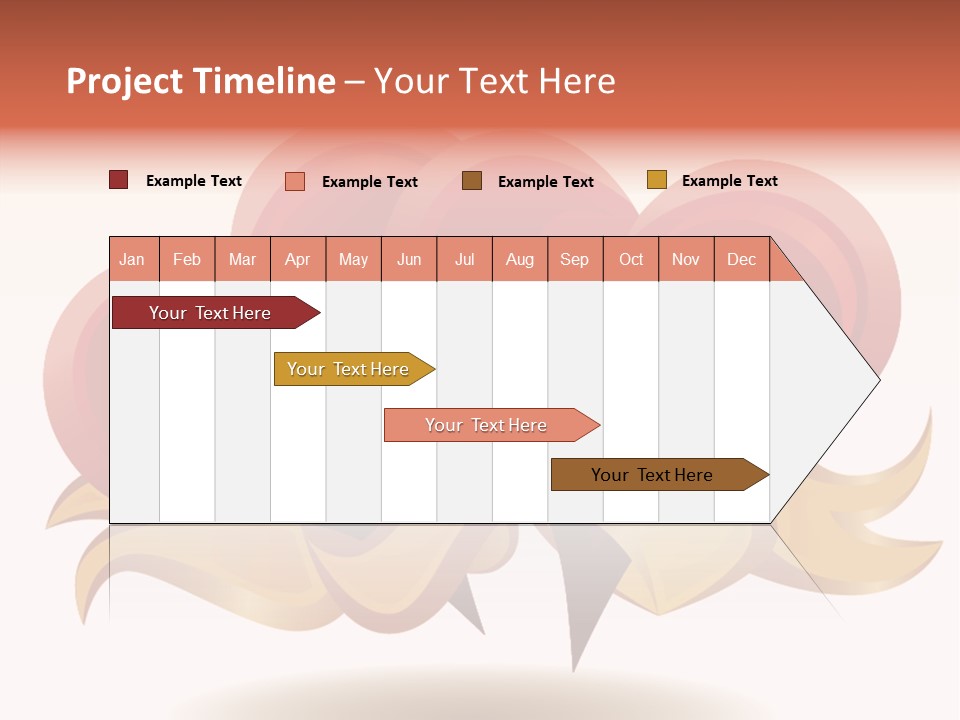 Project Timeline – Your Text Here

Example Text Example Text Example Text Example Text

| Jan | Feb | Mar | Apr | May | Jun | Jul | Aug | Sep | Oct | Nov | Dec |
|---|---|---|---|---|---|---|---|---|---|---|---|

Your Text Here

Your Text Here

Your Text Here

Your Text Here